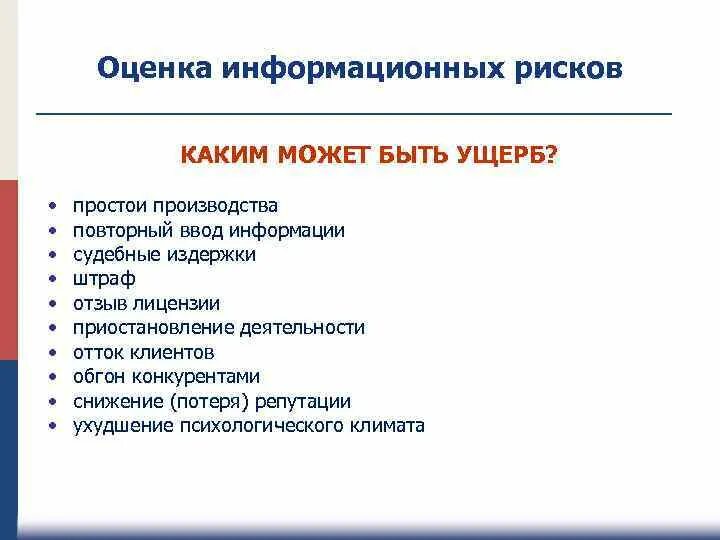 Оценка информационных рисков

КАКИМ МОЖЕТ БЫТЬ УЩЕРБ?

• простои производства
• повторный ввод информации
• судебные издержки
• штраф
• отзыв лицензии
• приостановление деятельности
• отток клиентов
• обгон конкурентами
• снижение (потеря) репутации
• ухудшение психологического климата